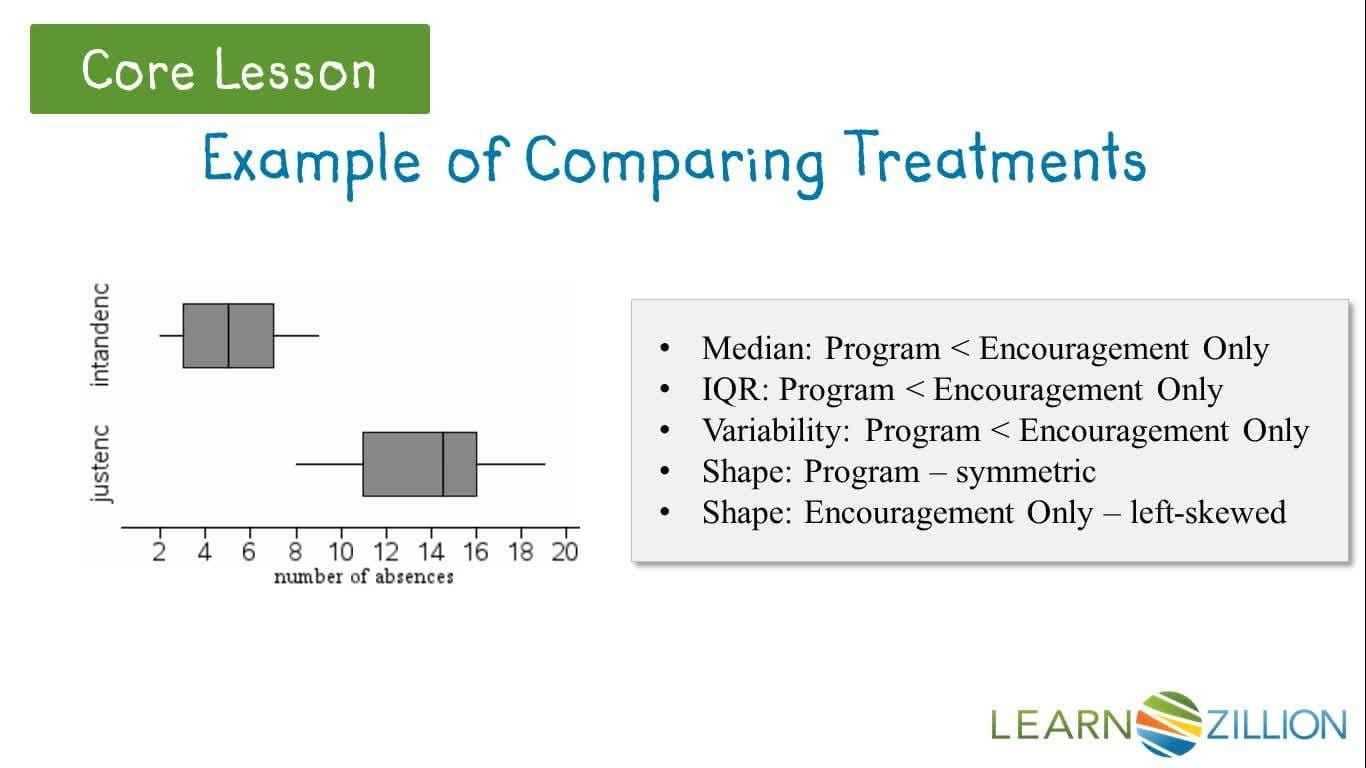 Core Lesson

Example of Comparing Treatments

intandenc

justenc

2 4 6 8 10 12 14 16 18 20

number of absences

• Median: Program < Encouragement Only
• IQR: Program < Encouragement Only
• Variability: Program < Encouragement Only
• Shape: Program – symmetric
• Shape: Encouragement Only – left-skewed

LEARNZILLION